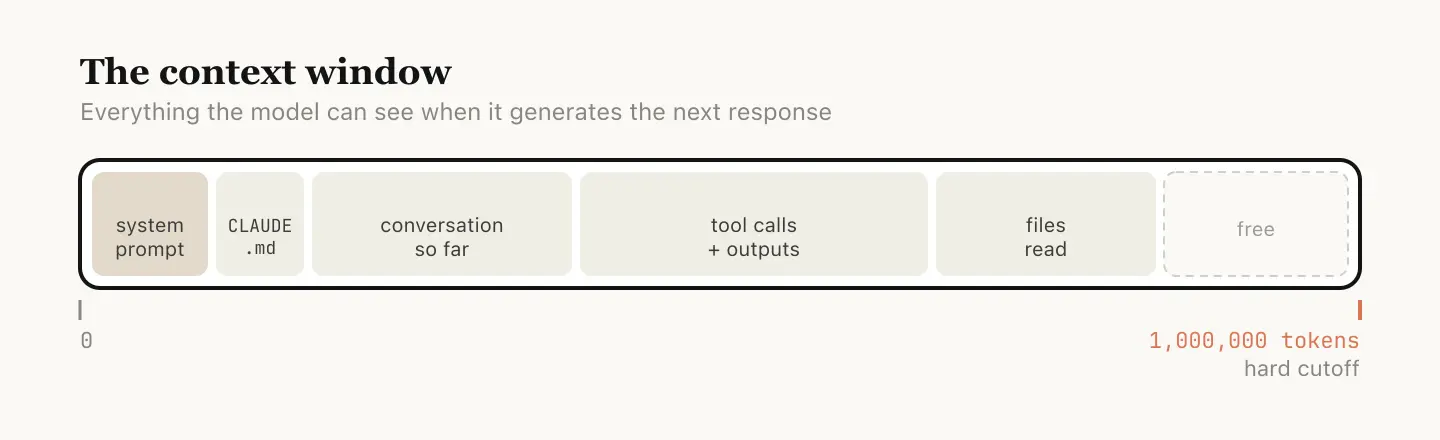 The context window

Everything the model can see when it generates the next response

system prompt

CLAUDE .md

conversation so far

tool calls + outputs

files read

free

0

1,000,000 tokens
hard cutoff